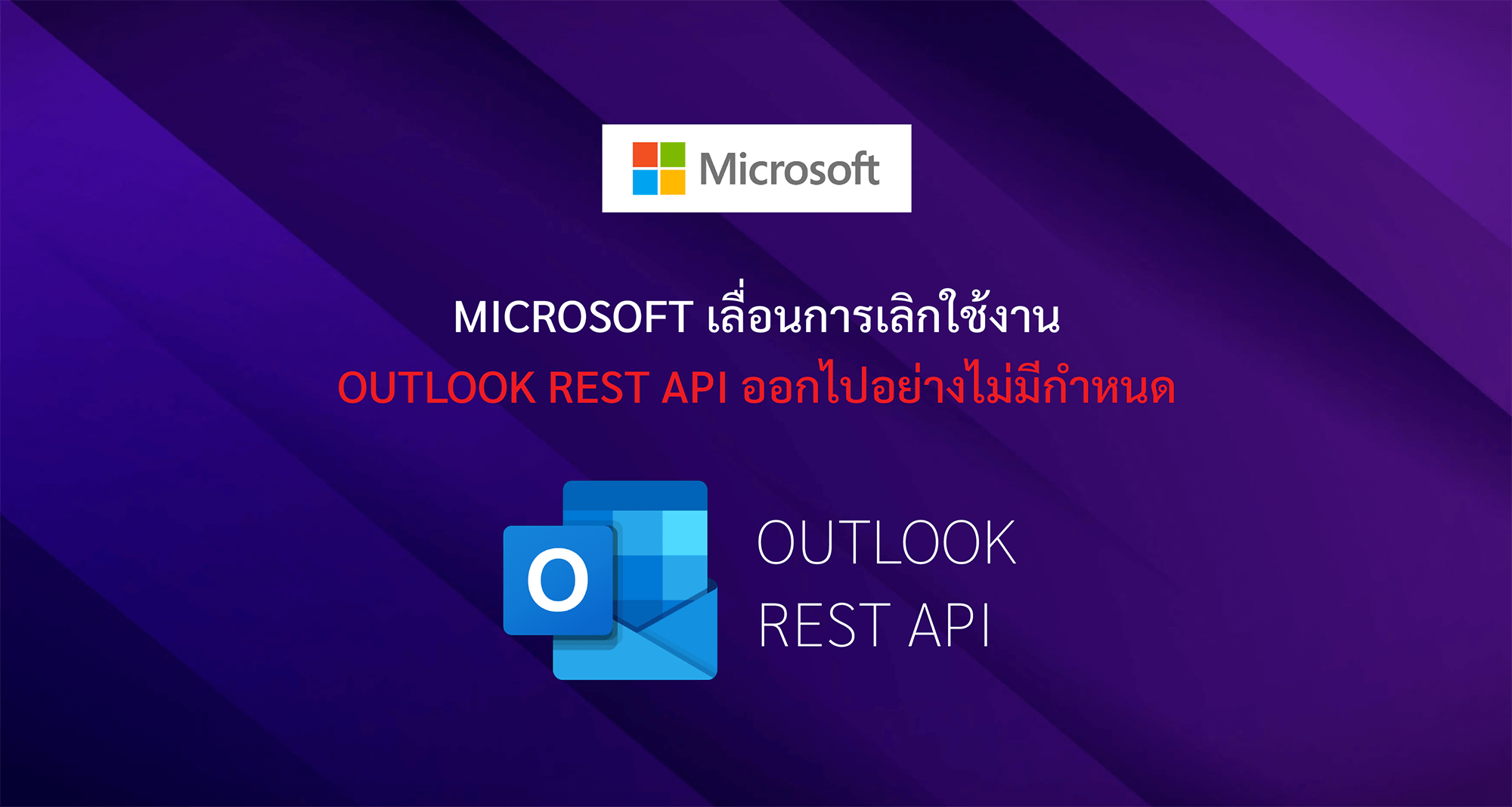 Microsoft

MICROSOFT เลื่อนการเลิกใช้งาน
OUTLOOK REST API ออกไปอย่างไม่มีกำหนด

O

OUTLOOK
REST API